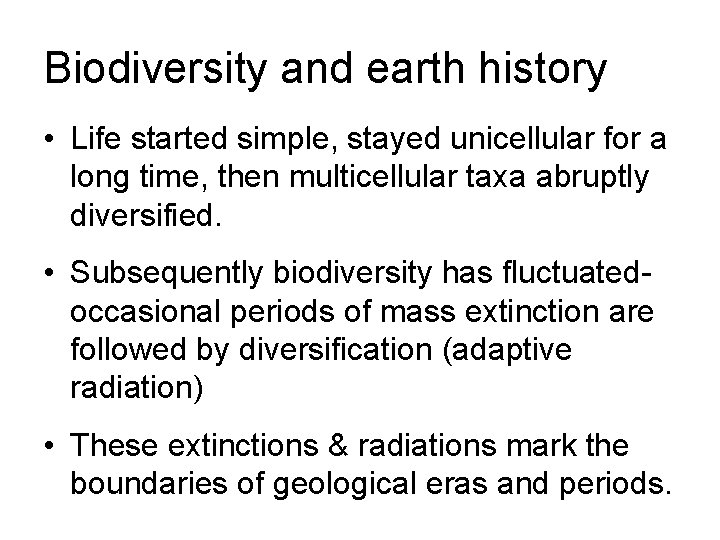 Biodiversity and earth history

• Life started simple, stayed unicellular for a long time, then multicellular taxa abruptly diversified.

• Subsequently biodiversity has fluctuated- occasional periods of mass extinction are followed by diversification (adaptive radiation)

• These extinctions & radiations mark the boundaries of geological eras and periods.